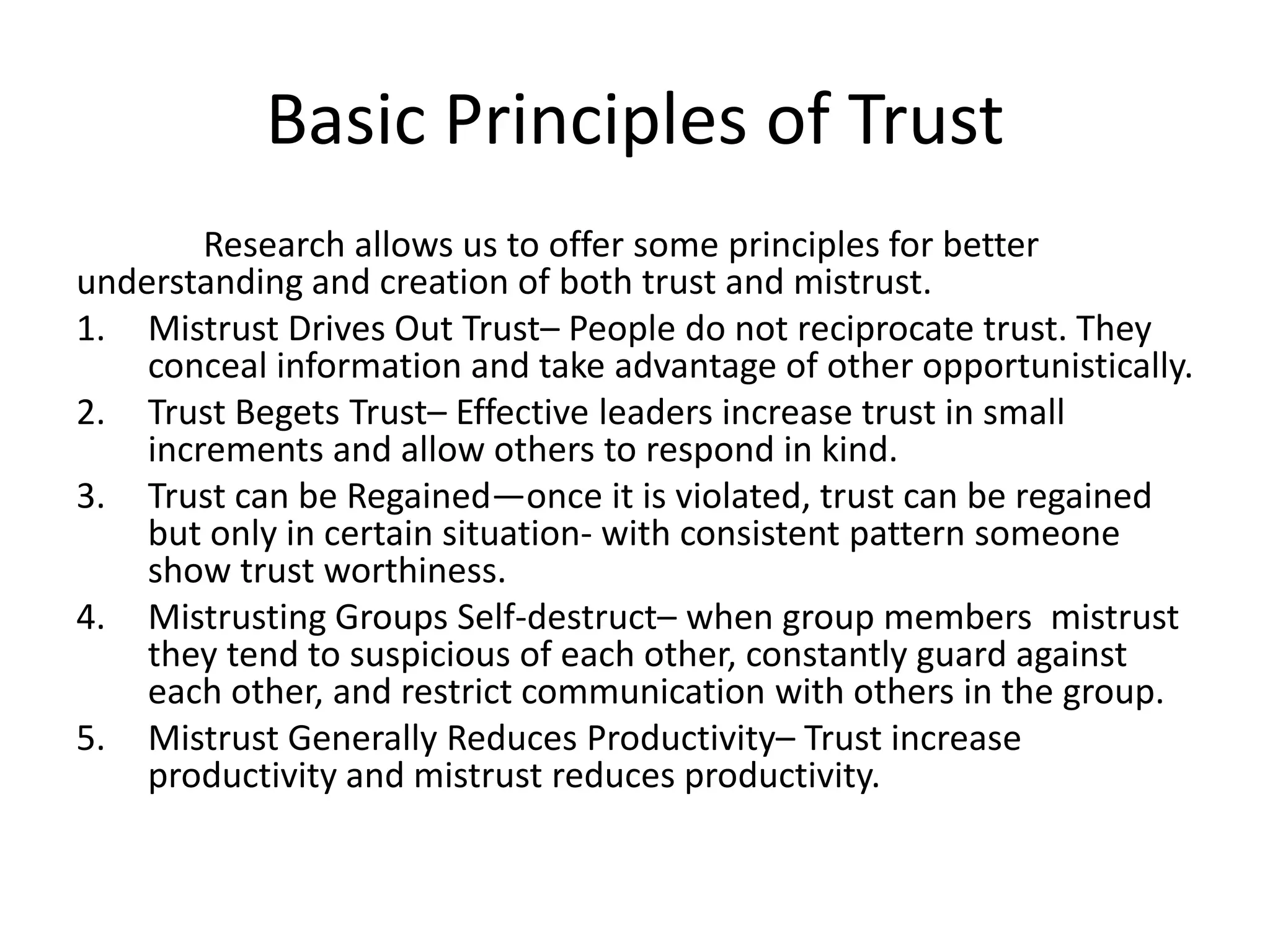 Basic Principles of Trust

Research allows us to offer some principles for better understanding and creation of both trust and mistrust.

1. Mistrust Drives Out Trust– People do not reciprocate trust. They conceal information and take advantage of other opportunistically.
2. Trust Begets Trust– Effective leaders increase trust in small increments and allow others to respond in kind.
3. Trust can be Regained—once it is violated, trust can be regained but only in certain situation- with consistent pattern someone show trust worthiness.
4. Mistrusting Groups Self-destruct– when group members mistrust they tend to suspicious of each other, constantly guard against each other, and restrict communication with others in the group.
5. Mistrust Generally Reduces Productivity– Trust increase productivity and mistrust reduces productivity.